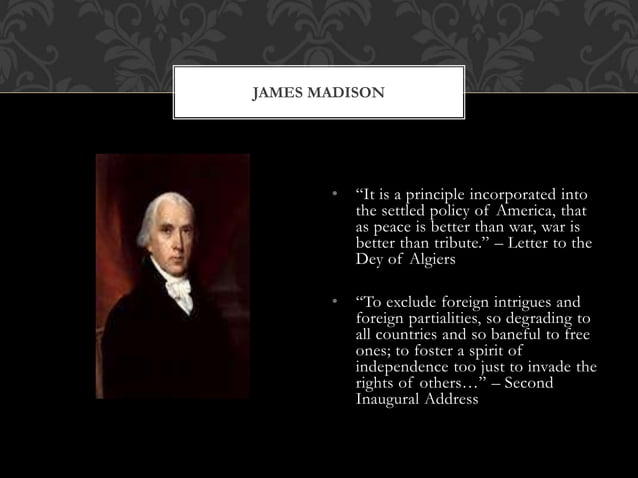 JAMES MADISON

• “It is a principle incorporated into the settled policy of America, that as peace is better than war, war is better than tribute.” – Letter to the Dey of Algiers

• “To exclude foreign intrigues and foreign partialities, so degrading to all countries and so baneful to free ones; to foster a spirit of independence too just to invade the rights of others…” – Second Inaugural Address